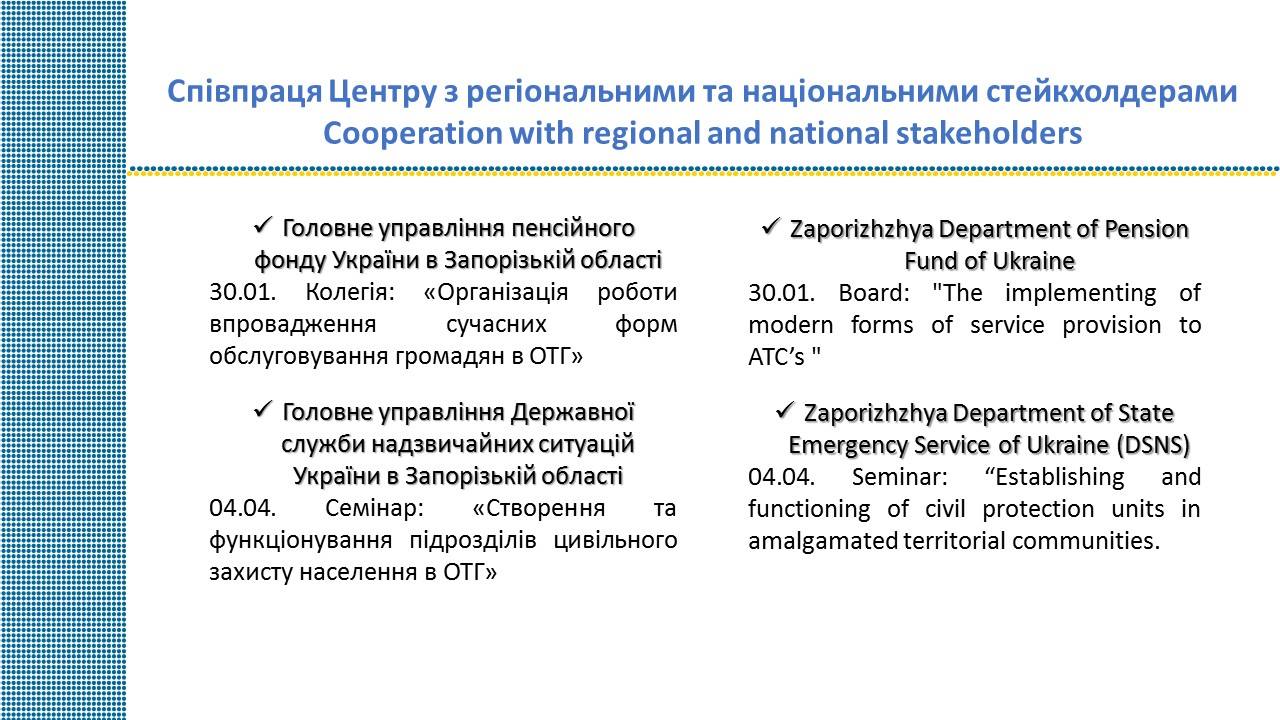 Співпраця Центру з регіональними та національними стейкхолдерами
Cooperation with regional and national stakeholders

✓ Головне управління пенсійного фонду України в Запорізькій області
30.01. Колегія: «Організація роботи впровадження сучасних форм обслуговування громадян в ОТГ»

✓ Головне управління Державної служби надзвичайних ситуацій України в Запорізькій області
04.04. Семінар: «Створення та функціонування підрозділів цивільного захисту населення в ОТГ»

✓ Zaporizhzhya Department of Pension Fund of Ukraine
30.01. Board: "The implementing of modern forms of service provision to ATC’s "

✓ Zaporizhzhya Department of State Emergency Service of Ukraine (DSNS)
04.04. Seminar: “Establishing and functioning of civil protection units in amalgamated territorial communities.